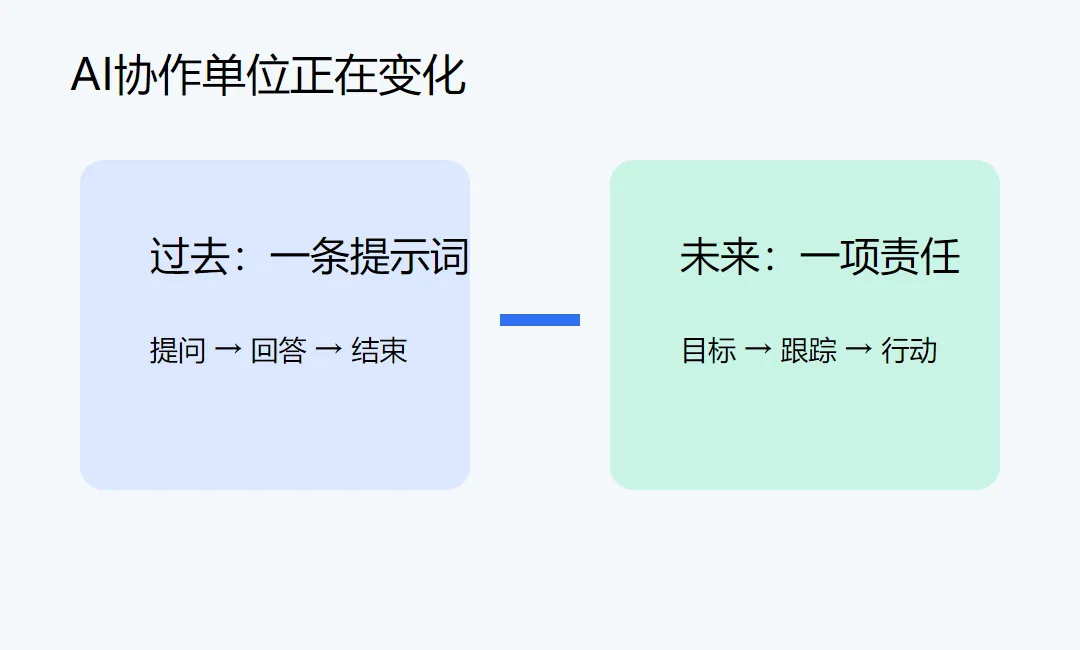 AI协作单位正在变化

过去：一条提示词

提问 → 回答 → 结束

未来：一项责任

目标 → 跟踪 → 行动